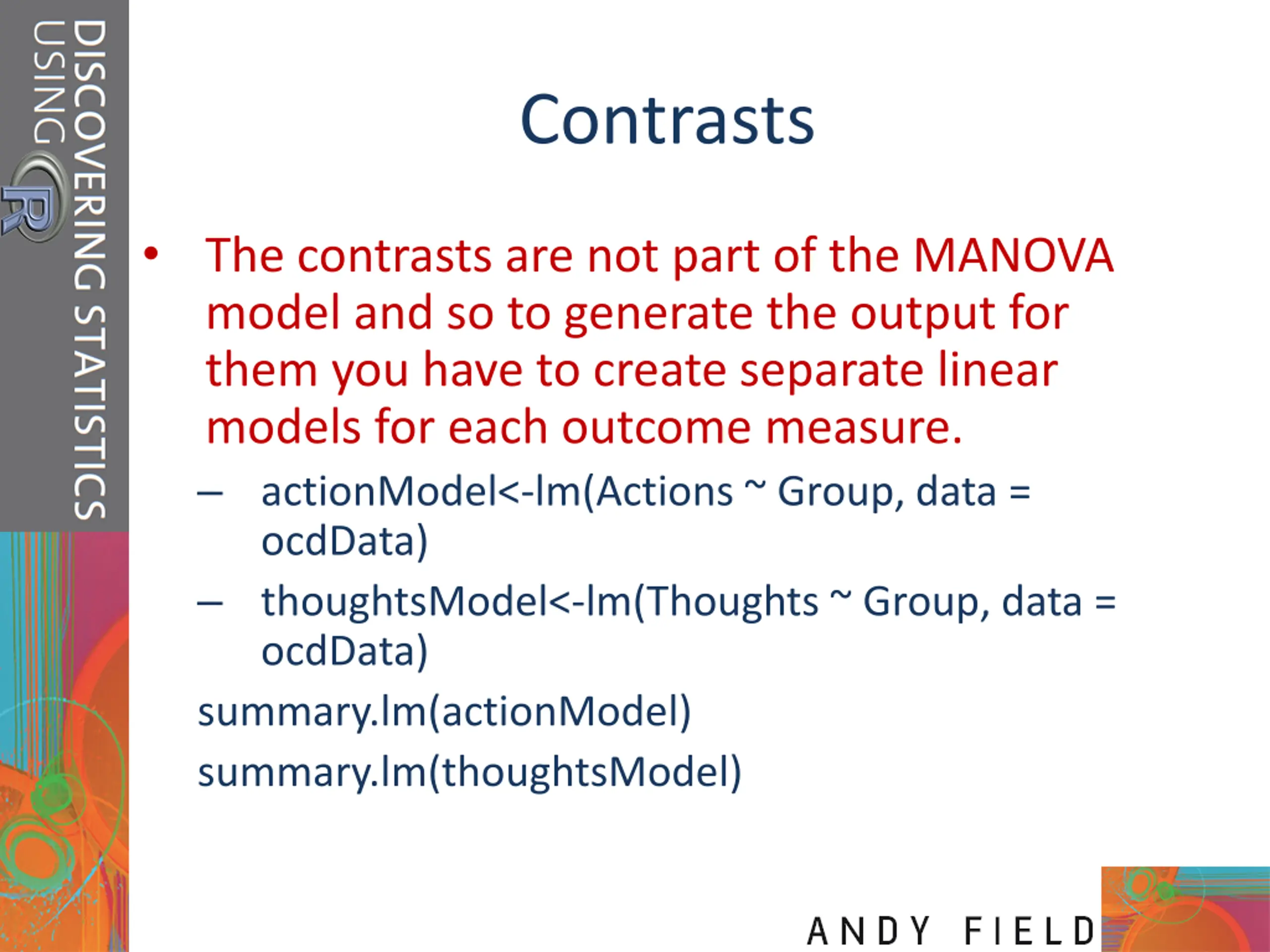 DISCOVERING STATISTICS USING R

Contrasts

• The contrasts are not part of the MANOVA model and so to generate the output for them you have to create separate linear models for each outcome measure.
– actionModel<-lm(Actions ~ Group, data = ocdData)
– thoughtsModel<-lm(Thoughts ~ Group, data = ocdData)
summary.lm(actionModel)
summary.lm(thoughtsModel)

ANDY FIELD